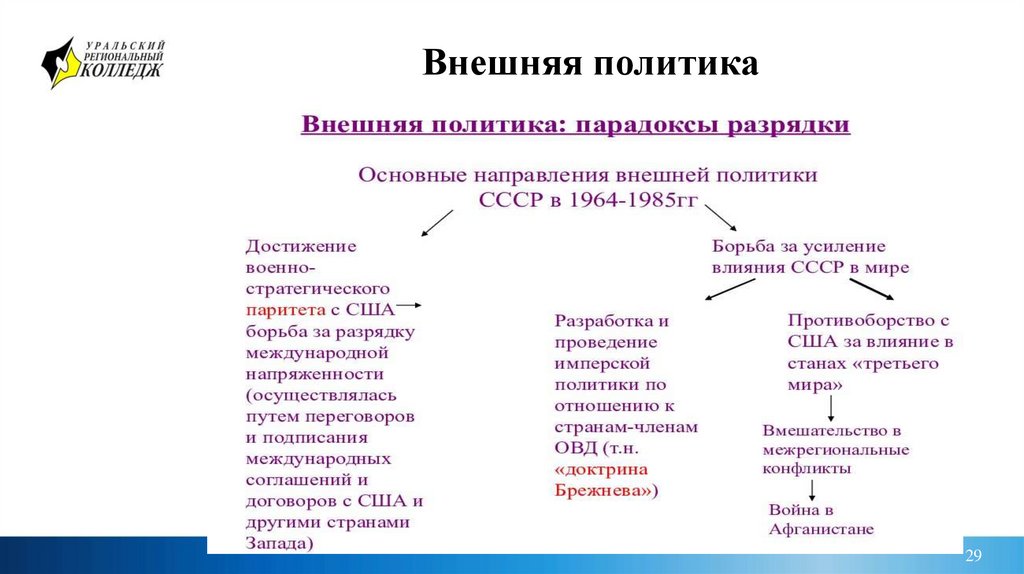 УРАЛЬСКИЙ РЕГИОНАЛЬНЫЙ КОЛЛЕДЖ

Внешняя политика

Внешняя политика: парадоксы разрядки

Основные направления внешней политики СССР в 1964-1985гг

Достижение военно-стратегического паритета с США борьба за разрядку международной напряженности (осуществлялась путем переговоров и подписания международных соглашений и договоров с США и другими странами Запада)

Борьба за усиление влияния СССР в мире

Разработка и проведение имперской политики по отношению к странам-членам ОВД (т.н. «доктрина Брежнева»)

Противоборство с США за влияние в станах «третьего мира»

Вмешательство в межрегиональные конфликты

Война в Афганистане

29